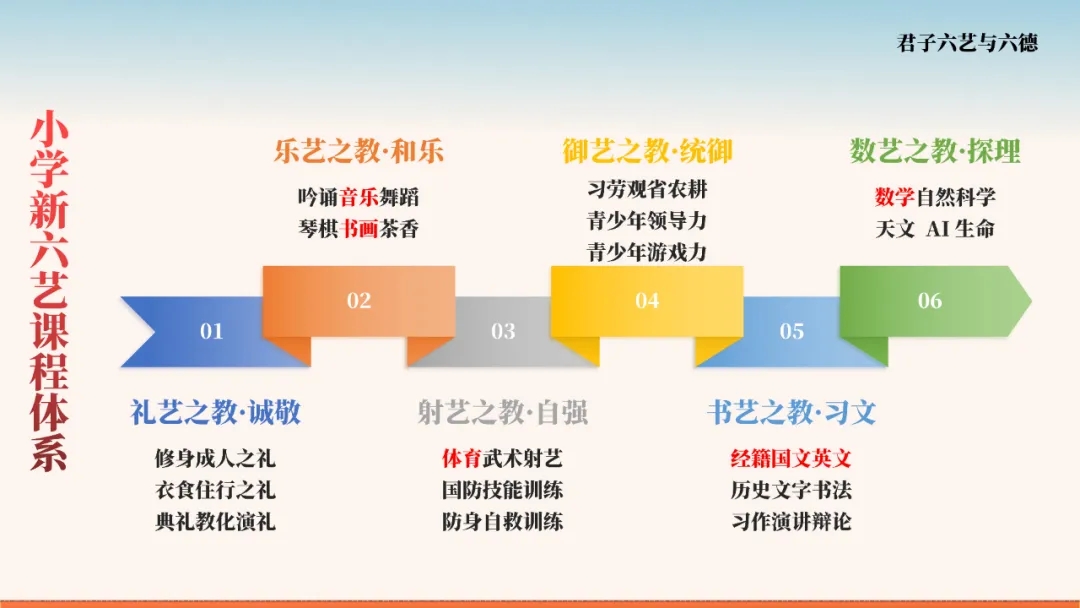 君子六艺与六德

小学新六艺课程体系

乐艺之教·和乐
吟诵音乐舞蹈
琴棋书画茶香

御艺之教·统御
习劳观省农耕
青少年领导力
青少年游戏力

数艺之教·探理
数学自然科学
天文 AI 生命

01
02
03
04
05
06

礼艺之教·诚敬
修身成人之礼
衣食住行之礼
典礼教化演礼

射艺之教·自强
体育武术射艺
国防技能训练
防身自救训练

书艺之教·习文
经籍国文英文
历史文字书法
习作演讲辩论